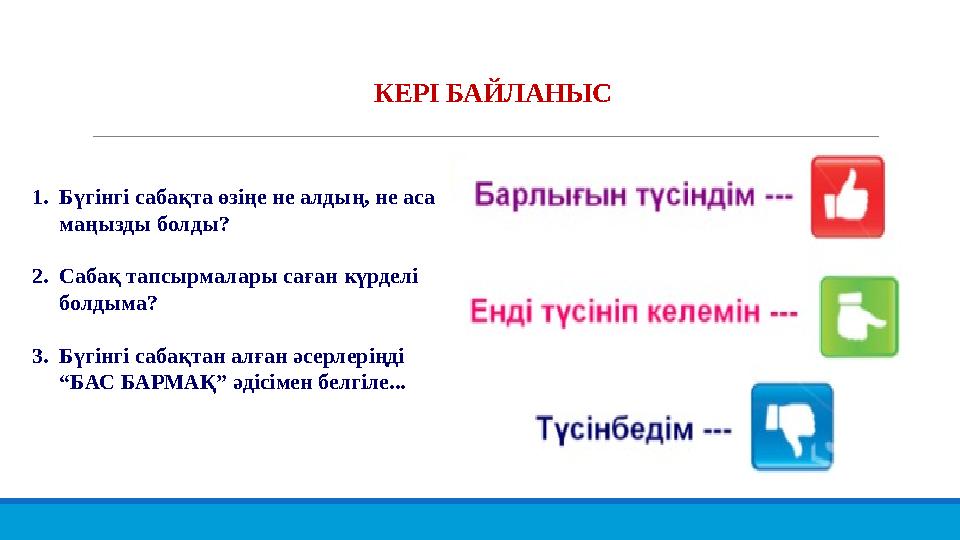 КЕРІ БАЙЛАНЫС

1. Бүгінгі сабақта өзіңе не алдың, не аса маңызды болды?

2. Сабақ тапсырмалары саған күрделі болдыма?

3. Бүгінгі сабақтан алған әсерлеріңді “БАС БАРМАҚ” әдісімен белгіле...

Барлығын түсіндім ---

Енді түсініп келемін ---

Түсінбедім ---